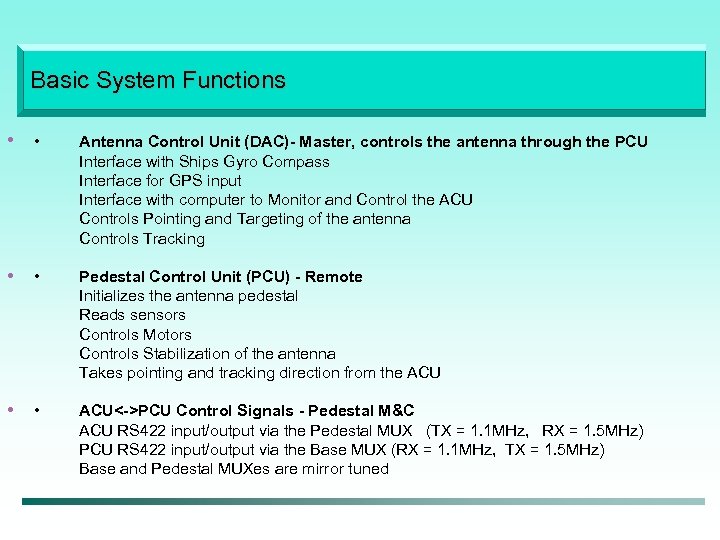 Basic System Functions

• • Antenna Control Unit (DAC)- Master, controls the antenna through the PCU
Interface with Ships Gyro Compass
Interface for GPS input
Interface with computer to Monitor and Control the ACU
Controls Pointing and Targeting of the antenna
Controls Tracking

• • Pedestal Control Unit (PCU) - Remote
Initializes the antenna pedestal
Reads sensors
Controls Motors
Controls Stabilization of the antenna
Takes pointing and tracking direction from the ACU

• • ACU<->PCU Control Signals - Pedestal M&C
ACU RS422 input/output via the Pedestal MUX (TX = 1.1MHz, RX = 1.5MHz)
PCU RS422 input/output via the Base MUX (RX = 1.1MHz, TX = 1.5MHz)
Base and Pedestal MUXes are mirror tuned